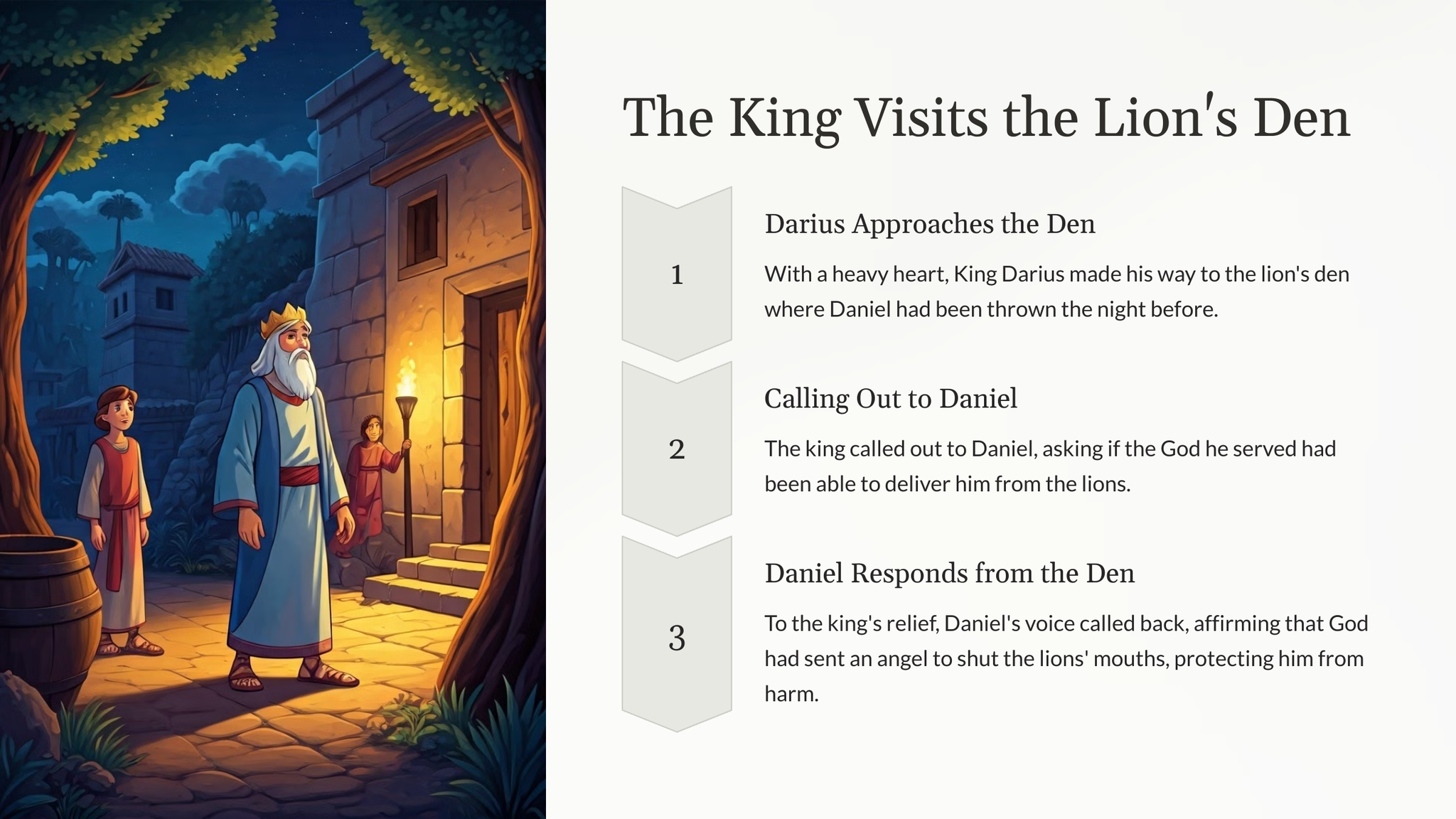 The King Visits the Lion's Den

1

Darius Approaches the Den

With a heavy heart, King Darius made his way to the lion's den where Daniel had been thrown the night before.

2

Calling Out to Daniel

The king called out to Daniel, asking if the God he served had been able to deliver him from the lions.

3

Daniel Responds from the Den

To the king's relief, Daniel's voice called back, affirming that God had sent an angel to shut the lions' mouths, protecting him from harm.